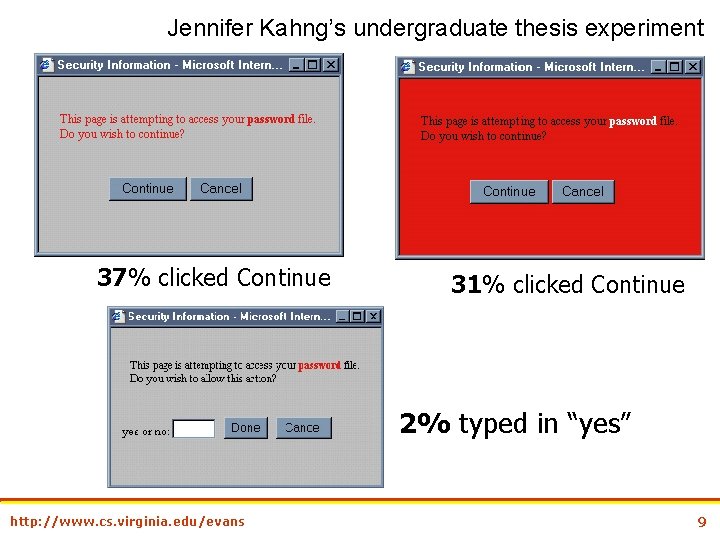 Jennifer Kahng's undergraduate thesis experiment

Security Information - Microsoft Intern...

This page is attempting to access your password file. Do you wish to continue?

Continue Cancel

37% clicked Continue

Security Information - Microsoft Intern...

This page is attempting to access your password file. Do you wish to continue?

Continue Cancel

31% clicked Continue

Security Information - Microsoft Intern...

This page is attempting to access your password file. Do you wish to allow this action?

yes or no: Done Cance

2% typed in "yes"

http://www.cs.virginia.edu/evans

9